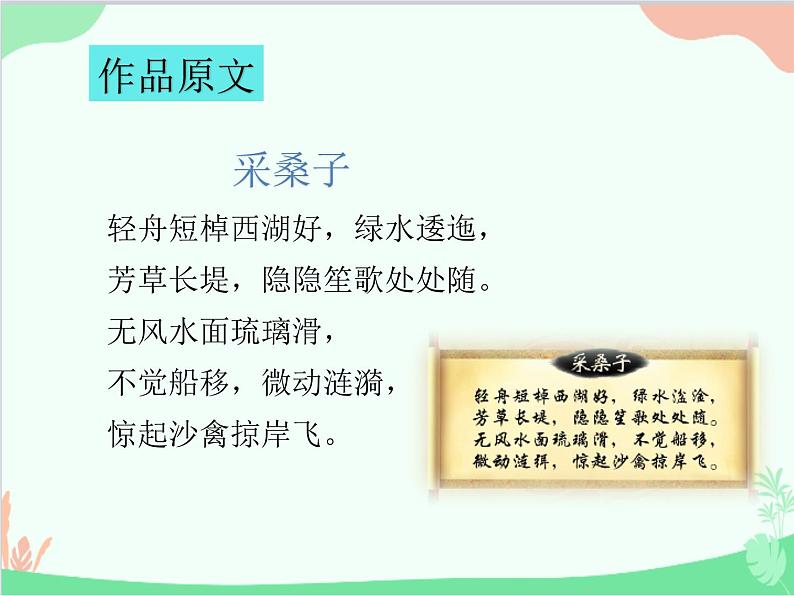 作品原文

采桑子

轻舟短棹西湖好，绿水逶迤，
芳草长堤，隐隐笙歌处处随。
无风水面琉璃滑，
不觉船移，微动涟漪，
惊起沙禽掠岸飞。

采桑子

轻舟短棹西湖好，绿水逶迤，
芳草长堤，隐隐笙歌处处随。
无风水面琉璃滑，不觉船移，
微动涟漪，惊起沙禽掠岸飞。